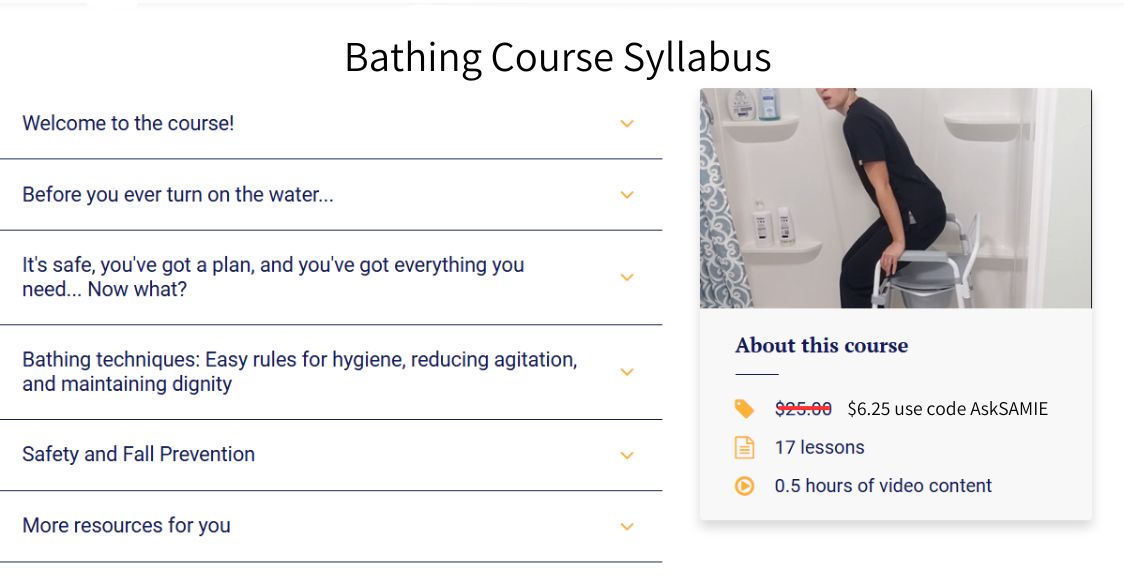 Bathing Course Syllabus

Welcome to the course!

Before you ever turn on the water...

It's safe, you've got a plan, and you've got everything you need... Now what?

Bathing techniques: Easy rules for hygiene, reducing agitation, and maintaining dignity

Safety and Fall Prevention

More resources for you

About this course

$25.00 $6.25 use code AskSAMIE

17 lessons

0.5 hours of video content